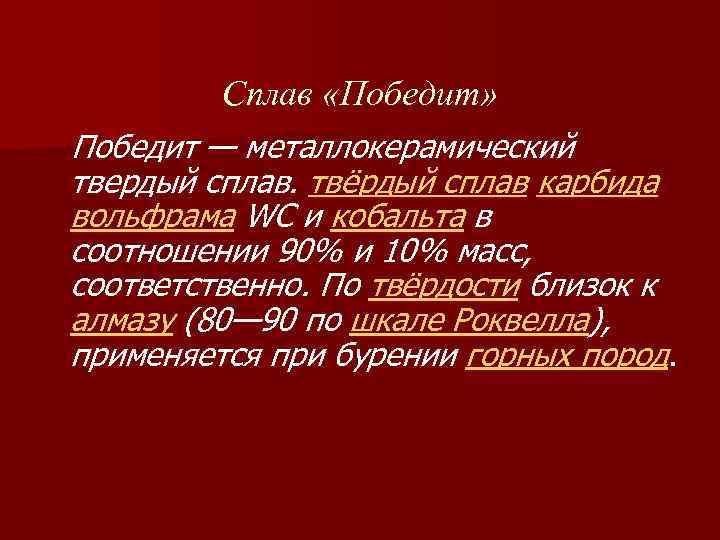 Сплав «Победит»

Победит — металлокерамический твердый сплав. твёрдый сплав карбида вольфрама WC и кобальта в соотношении 90% и 10% масс, соответственно. По твёрдости близок к алмазу (80—90 по шкале Роквелла), применяется при бурении горных пород.